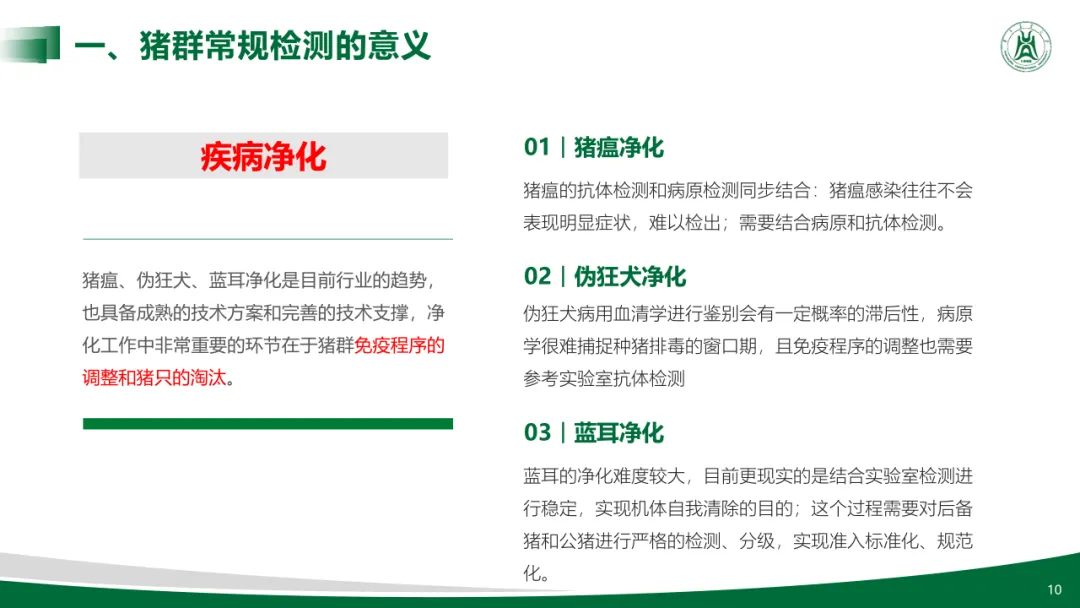 一、猪群常规检测的意义

疾病净化

猪瘟、伪狂犬、蓝耳净化是目前行业的趋势，也具备成熟的技术方案和完善的技术支撑，净化工作中非常重要的环节在于猪群免疫程序的调整和猪只的淘汰。

01｜猪瘟净化

猪瘟的抗体检测和病原检测同步结合：猪瘟感染往往不会表现明显症状，难以检出；需要结合病原和抗体检测。

02｜伪狂犬净化

伪狂犬病用血清学进行鉴别会有一定概率的滞后性，病原学很难捕捉种猪排毒的窗口期，且免疫程序的调整也需要参考实验室抗体检测

03｜蓝耳净化

蓝耳的净化难度较大，目前更现实的是结合实验室检测进行稳定，实现机体自我清除的目的；这个过程需要对后备猪和公猪进行严格的检测、分级，实现准入标准化、规范化。

10